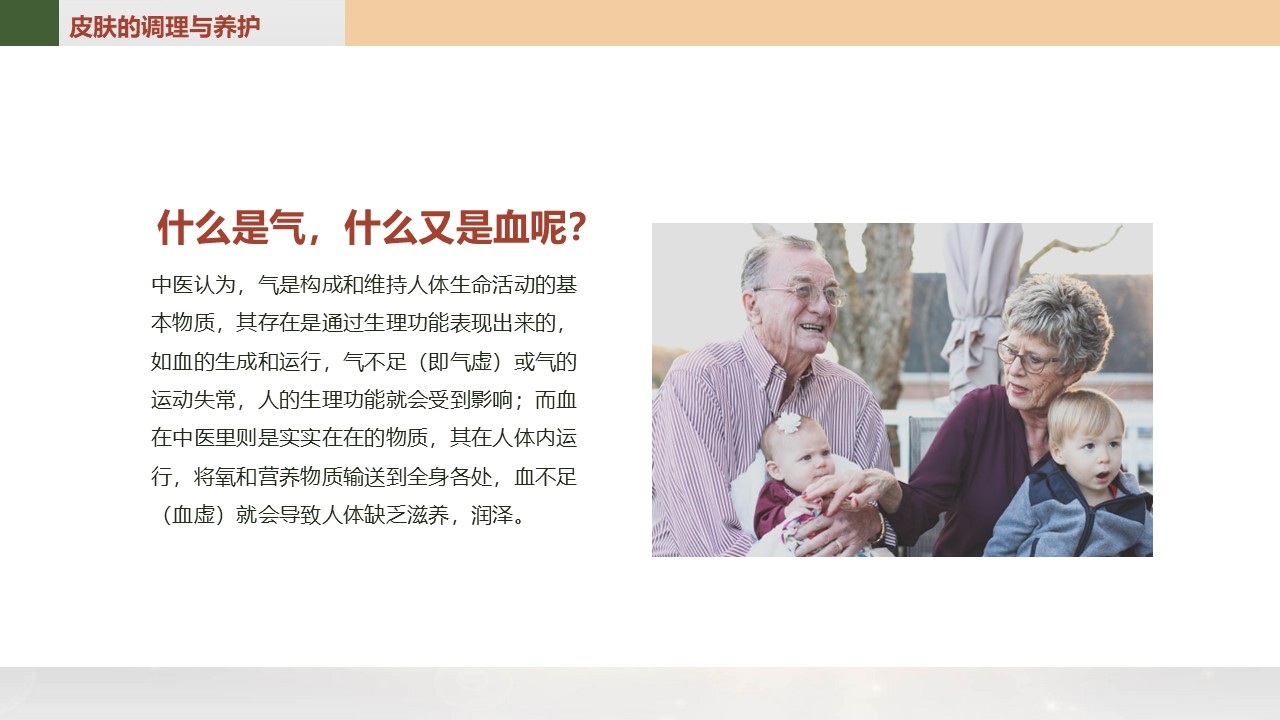 皮肤的调理与养护

什么是气，什么又是血呢？

中医认为，气是构成和维持人体生命活动的基本物质，其存在是通过生理功能表现出来的，如血的生成和运行，气不足（即气虚）或气的运动失常，人的生理功能就会受到影响；而血在中医里则是实实在在的物质，其在人体内运行，将氧和营养物质输送到全身各处，血不足（血虚）就会导致人体缺乏滋养，润泽。